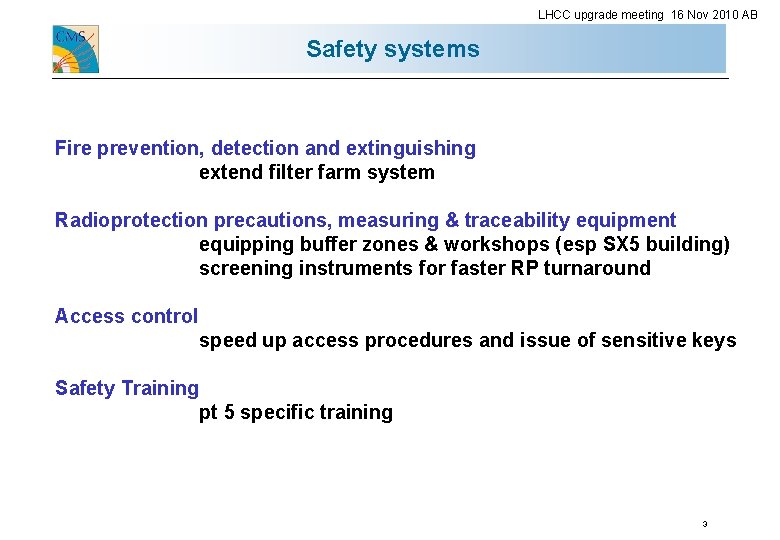 LHCC upgrade meeting 16 Nov 2010 AB

CMS

Safety systems

Fire prevention, detection and extinguishing
extend filter farm system

Radioprotection precautions, measuring & traceability equipment
equipping buffer zones & workshops (esp SX5 building)
screening instruments for faster RP turnaround

Access control
speed up access procedures and issue of sensitive keys

Safety Training
pt 5 specific training

3